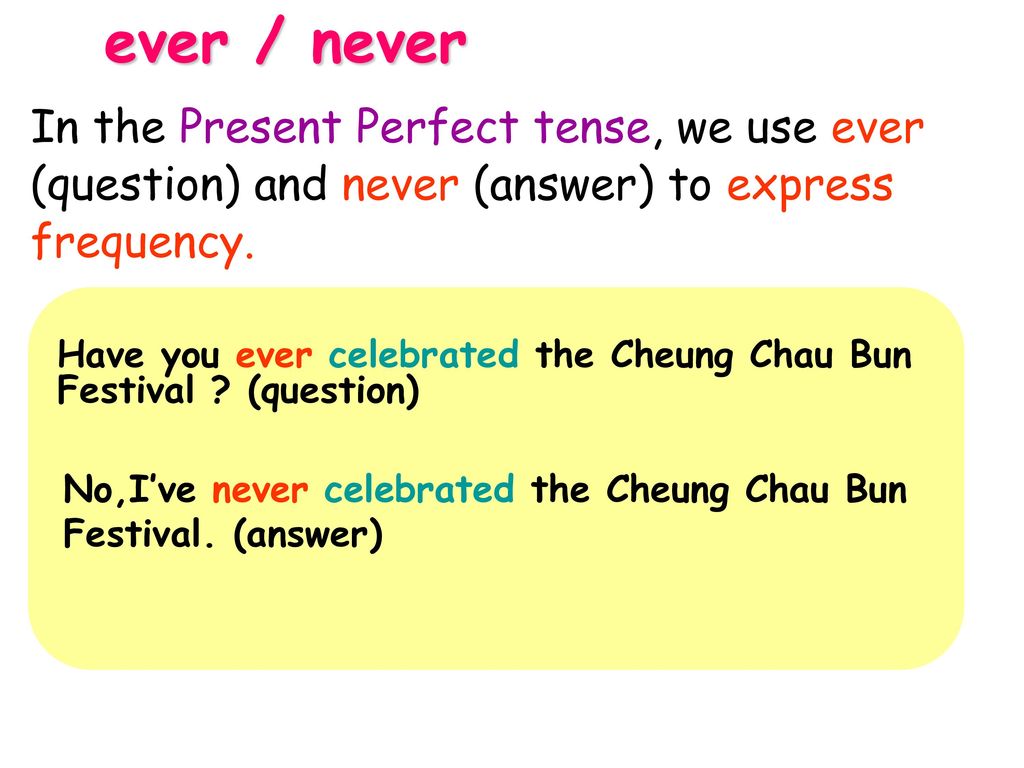 ever / never

In the Present Perfect tense, we use ever (question) and never (answer) to express frequency.

Have you ever celebrated the Cheung Chau Bun Festival ? (question)

No,I’ve never celebrated the Cheung Chau Bun Festival. (answer)